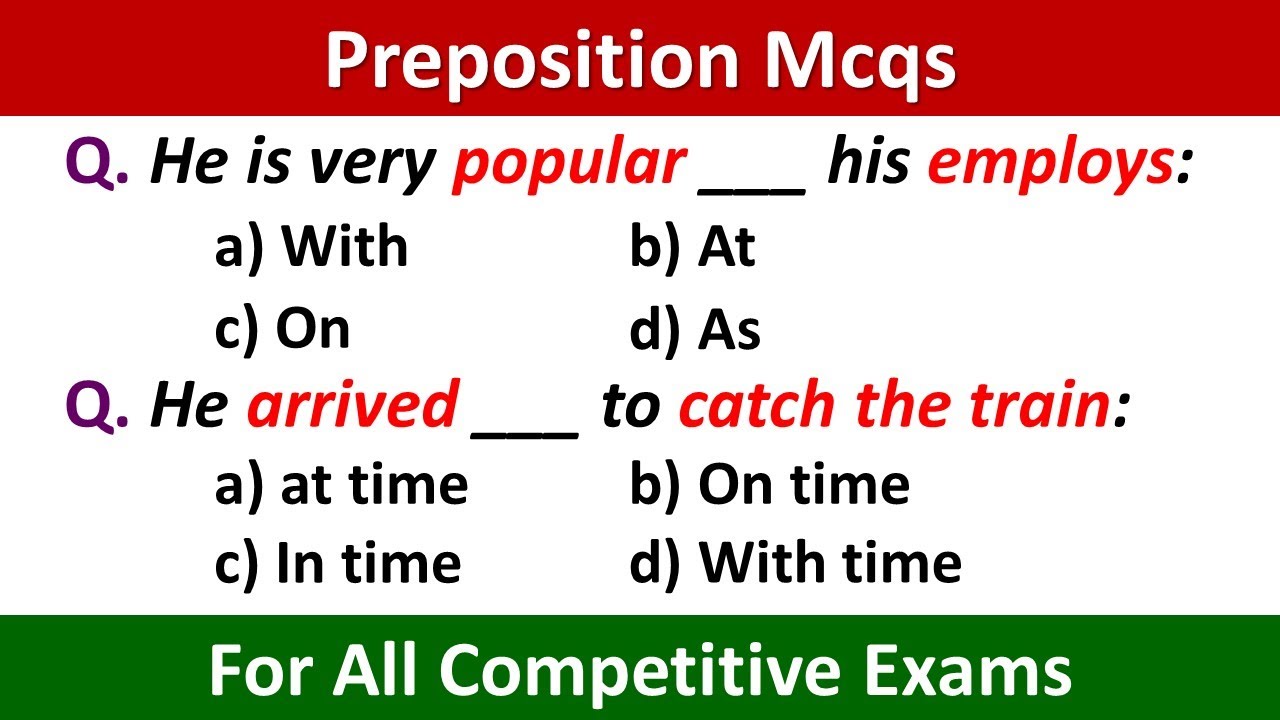 Preposition Mcqs

Q. He is very popular ___ his employs:

a) With b) At

c) On d) As

Q. He arrived ___ to catch the train:

a) at time b) On time

c) In time d) With time

For All Competitive Exams